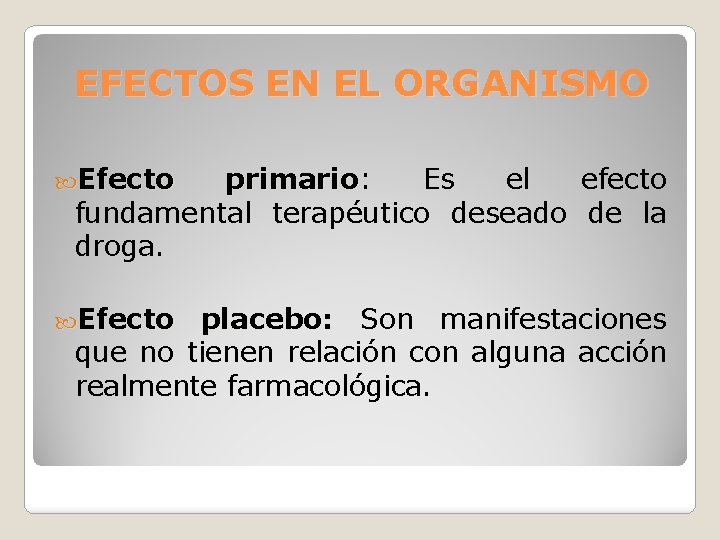 EFECTOS EN EL ORGANISMO

Efecto primario: Es el efecto fundamental terapéutico deseado de la droga.

Efecto placebo: Son manifestaciones que no tienen relación con alguna acción realmente farmacológica.